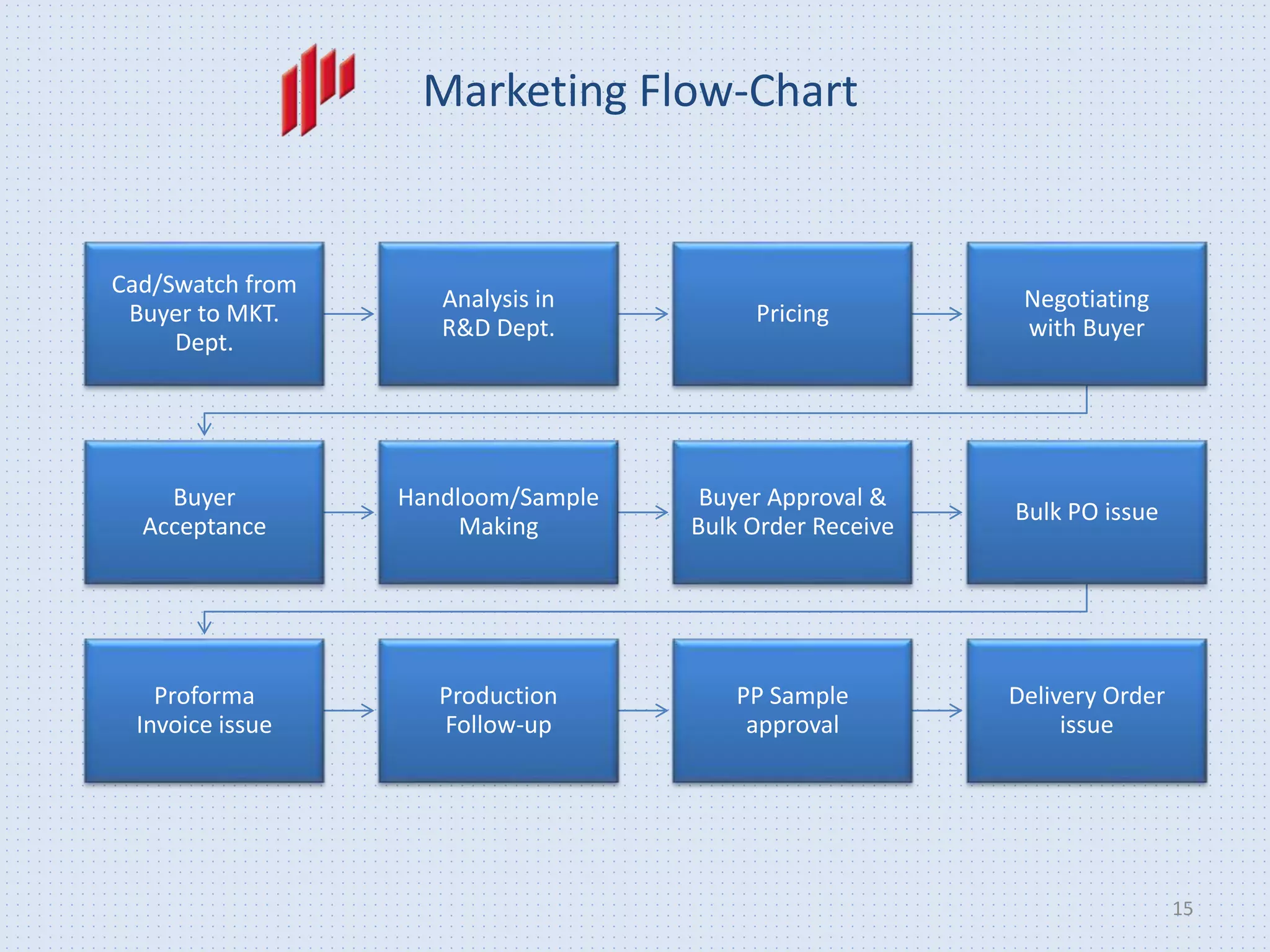 Marketing Flow-Chart

Cad/Swatch from Buyer to MKT. Dept.

Analysis in R&D Dept.

Pricing

Negotiating with Buyer

Buyer Acceptance

Handloom/Sample Making

Buyer Approval & Bulk Order Receive

Bulk PO issue

Proforma Invoice issue

Production Follow-up

PP Sample approval

Delivery Order issue

15